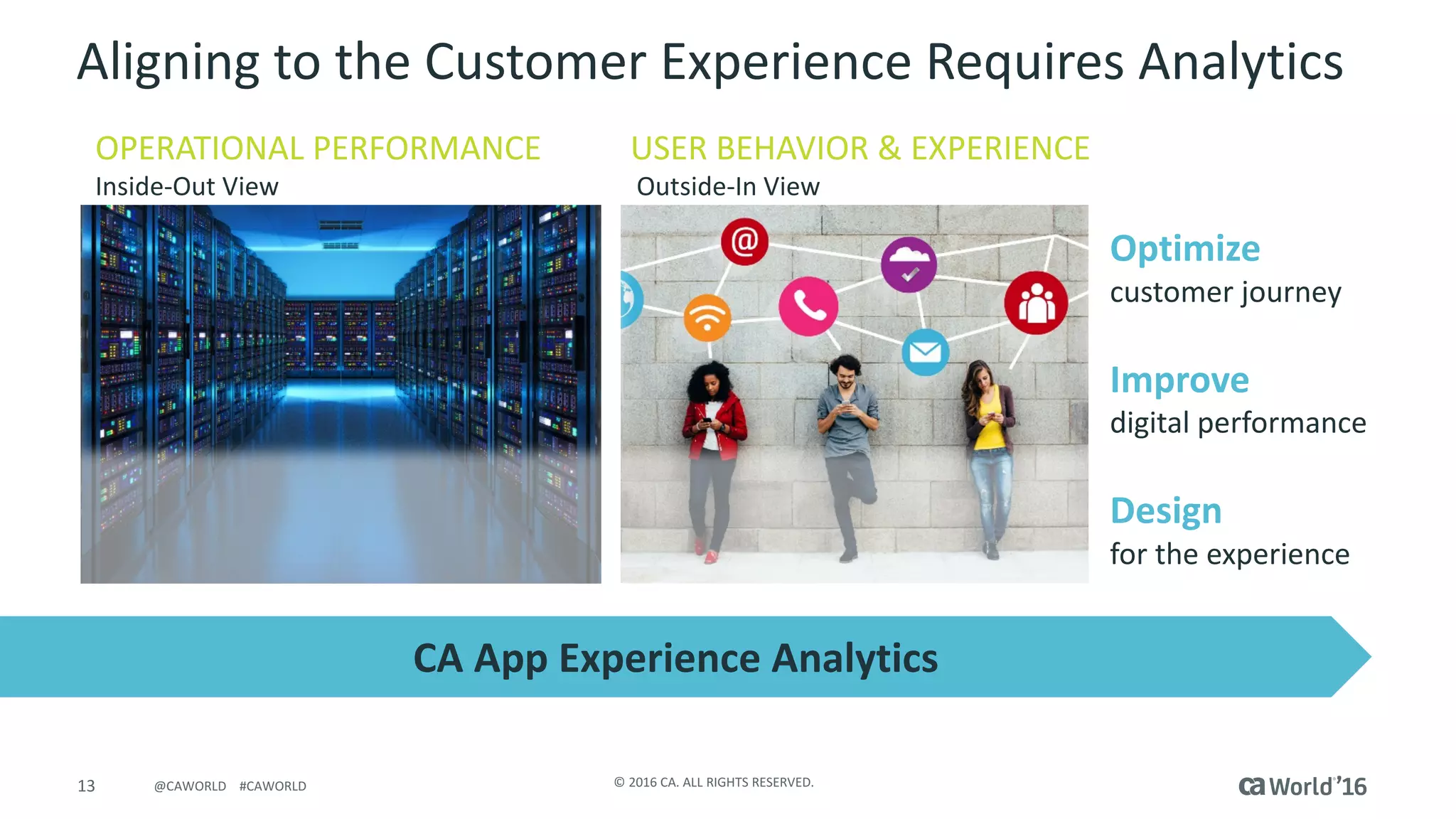 Aligning to the Customer Experience Requires Analytics

OPERATIONAL PERFORMANCE
Inside-Out View

USER BEHAVIOR & EXPERIENCE
Outside-In View

@

Optimize
customer journey

Improve
digital performance

Design
for the experience

CA App Experience Analytics

13 @CAWORLD #CAWORLD

© 2016 CA. ALL RIGHTS RESERVED.

ca World'16